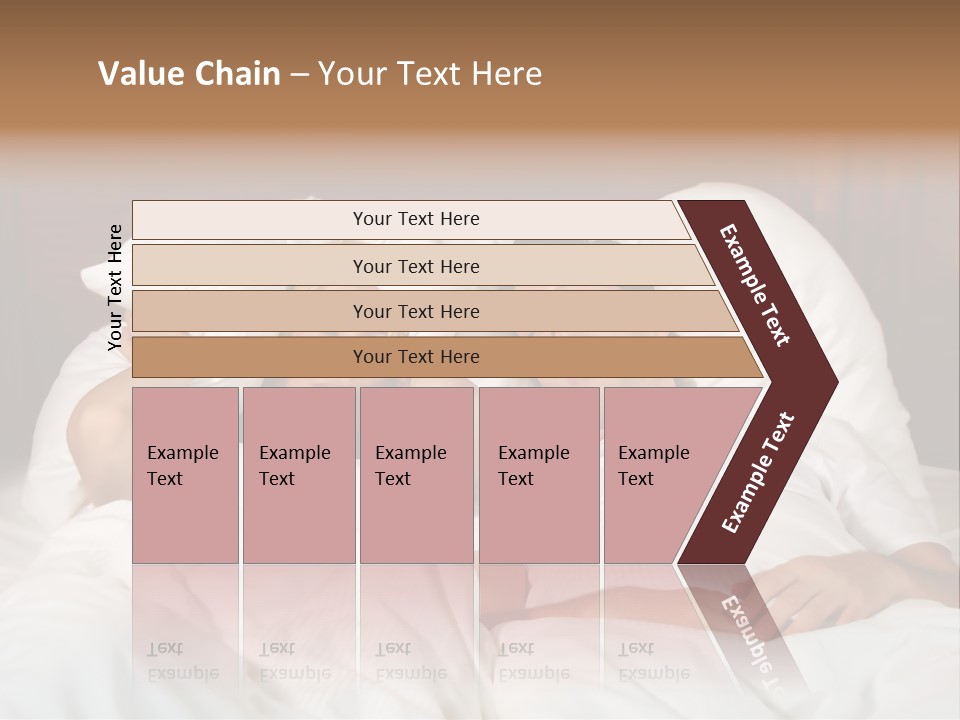 Value Chain – Your Text Here

Your Text Here

Your Text Here

Your Text Here

Your Text Here

Your Text Here

Example Text

Example Text

Example Text

Example Text

Example Text

Example Text

Example Text